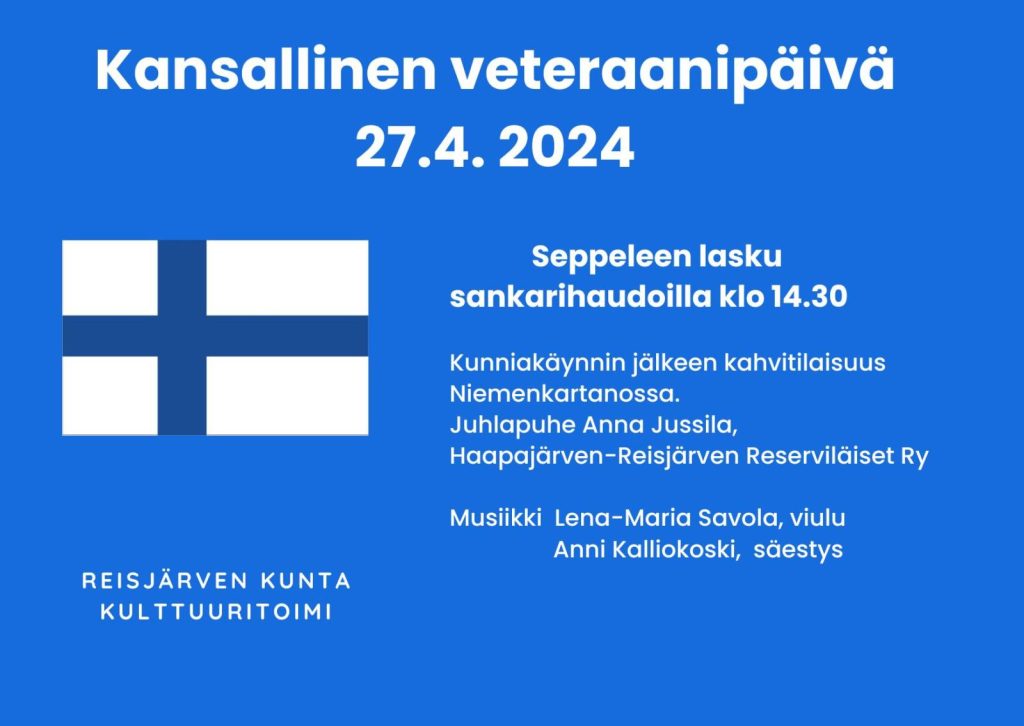 Kansallinen veteraanipäivä
27.4. 2024

Seppeleen lasku
sankarihaudoilla klo 14.30

Kunniakäynnin jälkeen kahvitilaisuus Niemenkartanossa.
Juhlapuhe Anna Jussila,
Haapajärven-Reisjärven Reserviläiset Ry

Musiikki Lena-Maria Savola, viulu
Anni Kalliokoski, säestys

REISJÄRVEN KUNTA
KULTTUURITOIMI